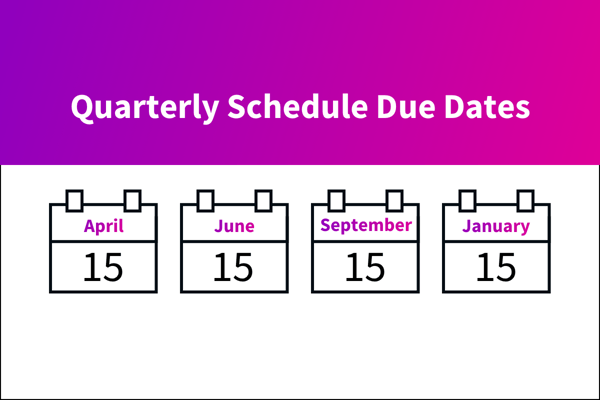 Quarterly Schedule Due Dates

April
15

June
15

September
15

January
15